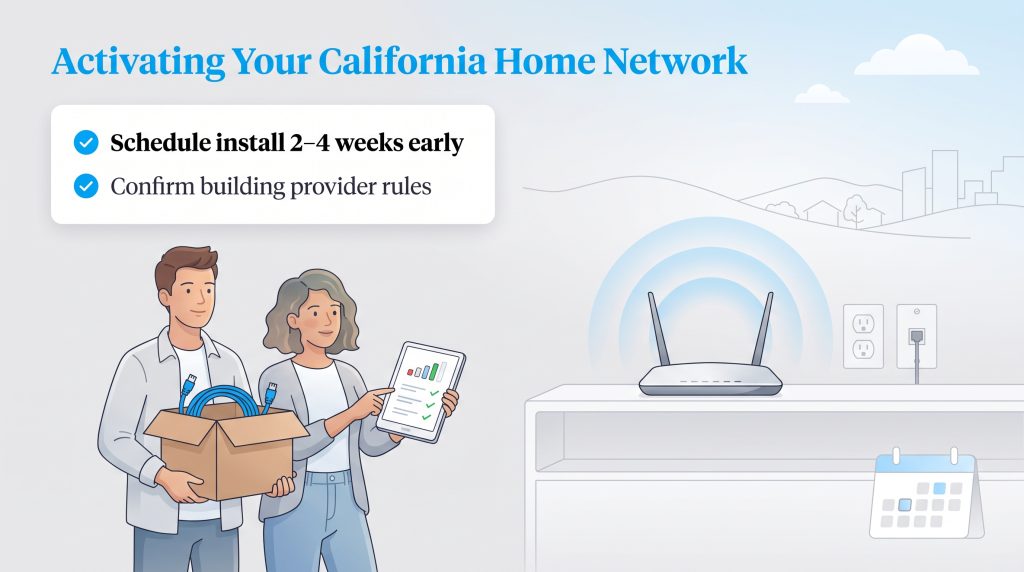 Activating Your California Home Network

Schedule install 2–4 weeks early

Confirm building provider rules